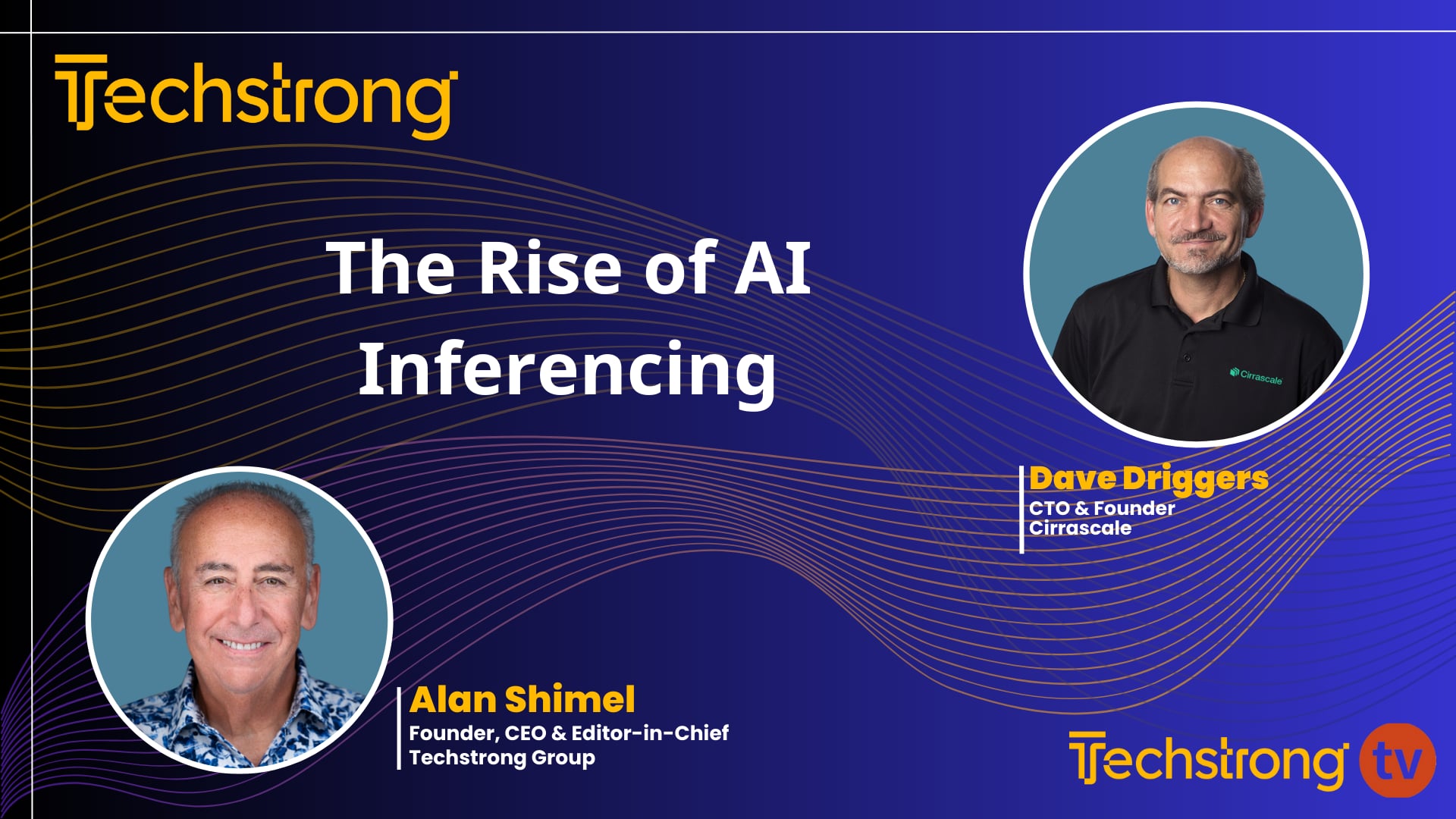 Techstrong

The Rise of AI Inferencing

Cirrascale

Dave Driggers
CTO & Founder
Cirrascale

Alan Shimel
Founder, CEO & Editor-in-Chief
Techstrong Group

Techstrong tv